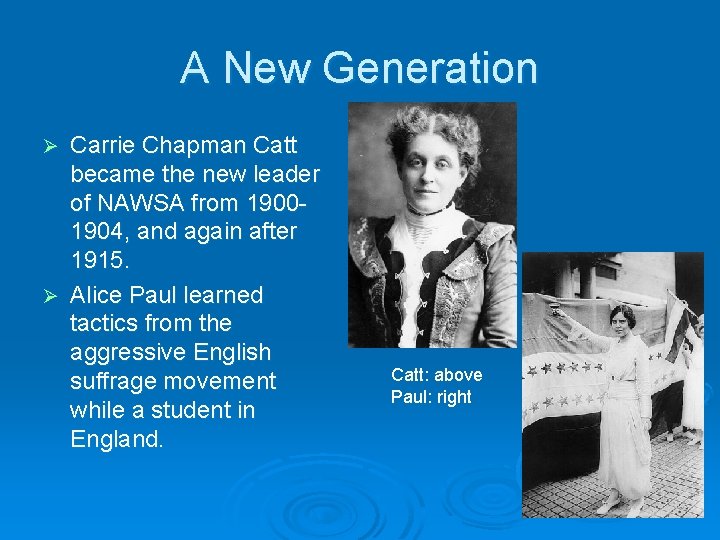 A New Generation

➢ Carrie Chapman Catt became the new leader of NAWSA from 1900-1904, and again after 1915.

➢ Alice Paul learned tactics from the aggressive English suffrage movement while a student in England.

Catt: above
Paul: right